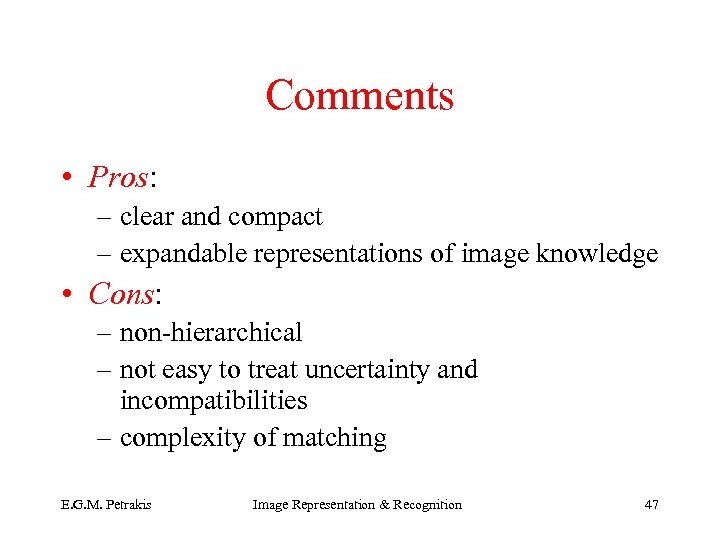 Comments

• Pros:
– clear and compact
– expandable representations of image knowledge

• Cons:
– non-hierarchical
– not easy to treat uncertainty and incompatibilities
– complexity of matching

E.G.M. Petrakis Image Representation & Recognition 47